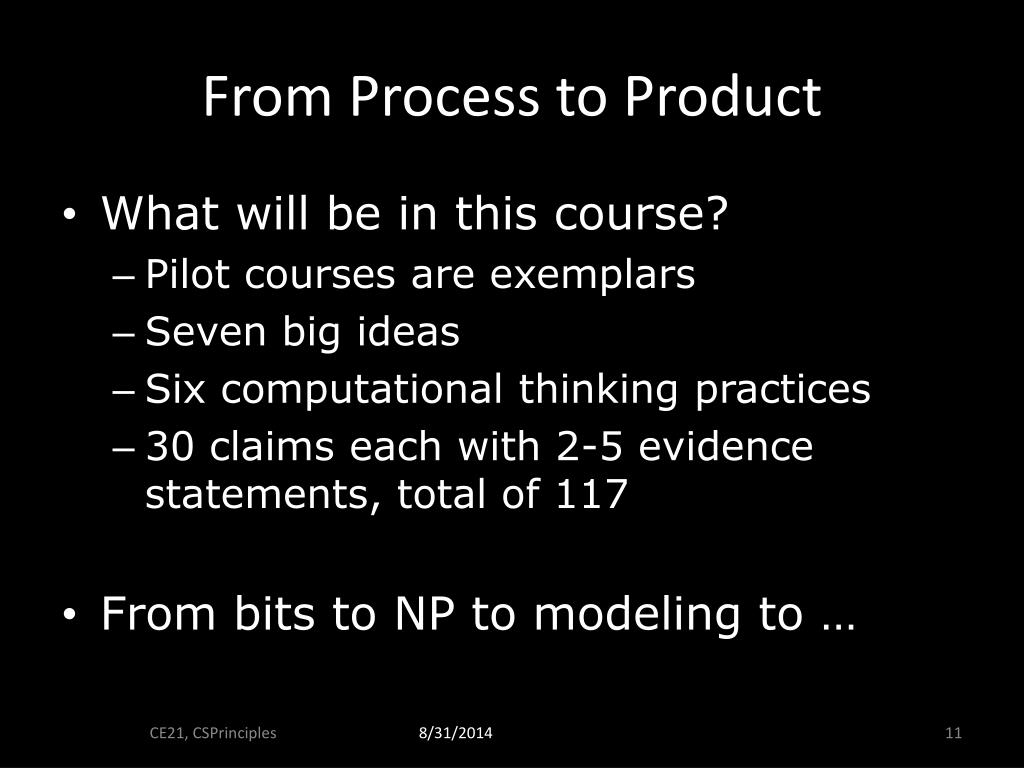 From Process to Product

• What will be in this course?
– Pilot courses are exemplars
– Seven big ideas
– Six computational thinking practices
– 30 claims each with 2-5 evidence statements, total of 117

• From bits to NP to modeling to …

CE21, CSPrinciples

8/31/2014

11